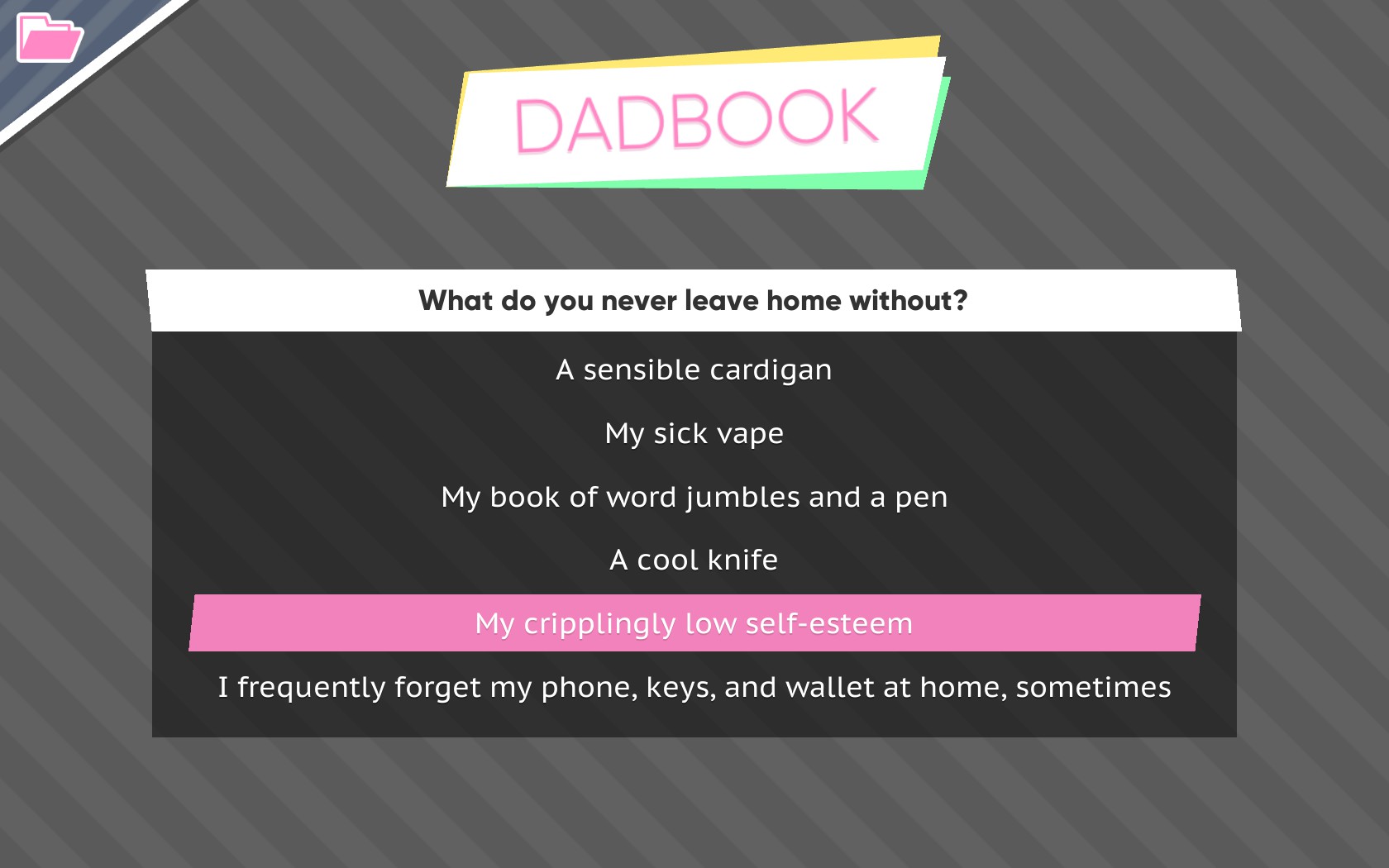 DADBOOK

What do you never leave home without?

A sensible cardigan

My sick vape

My book of word jumbles and a pen

A cool knife

My cripplingly low self-esteem

I frequently forget my phone, keys, and wallet at home, sometimes